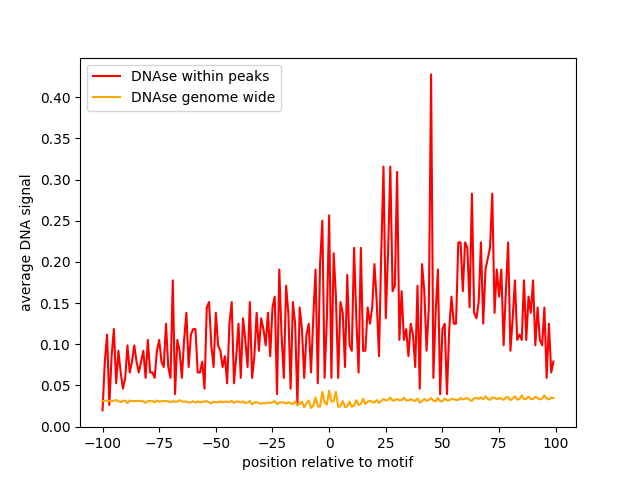 DNAse within peaks
DNAse genome wide

0.40
0.35
0.30
0.25
0.20
0.15
0.10
0.05
0.00

average DNA signal

−100 −75 −50 −25 0 25 50 75 100

position relative to motif